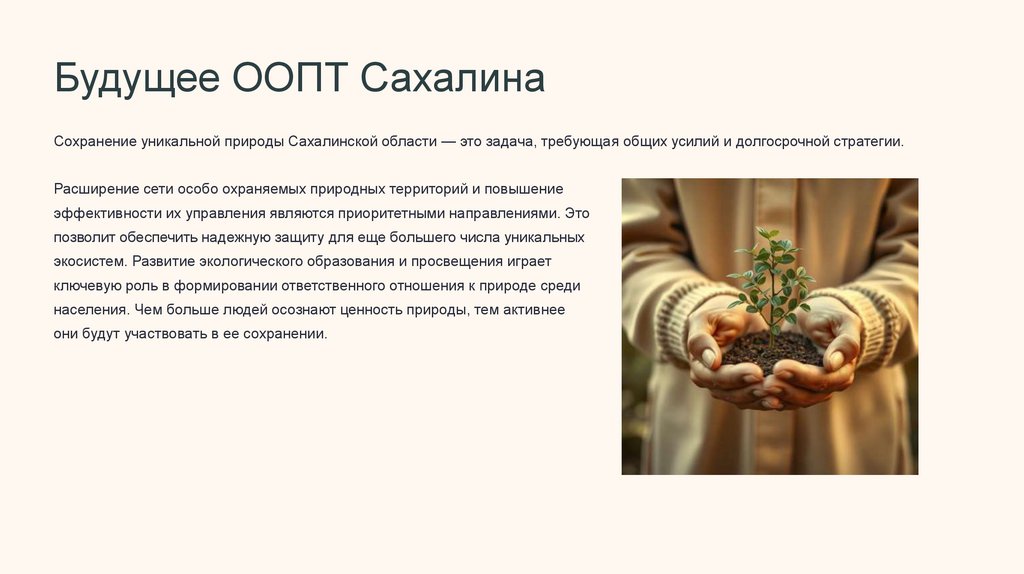 Будущее ООПТ Сахалина

Сохранение уникальной природы Сахалинской области — это задача, требующая общих усилий и долгосрочной стратегии.

Расширение сети особо охраняемых природных территорий и повышение эффективности их управления являются приоритетными направлениями. Это позволит обеспечить надежную защиту для еще большего числа уникальных экосистем. Развитие экологического образования и просвещения играет ключевую роль в формировании ответственного отношения к природе среди населения. Чем больше людей осознают ценность природы, тем активнее они будут участвовать в ее сохранении.